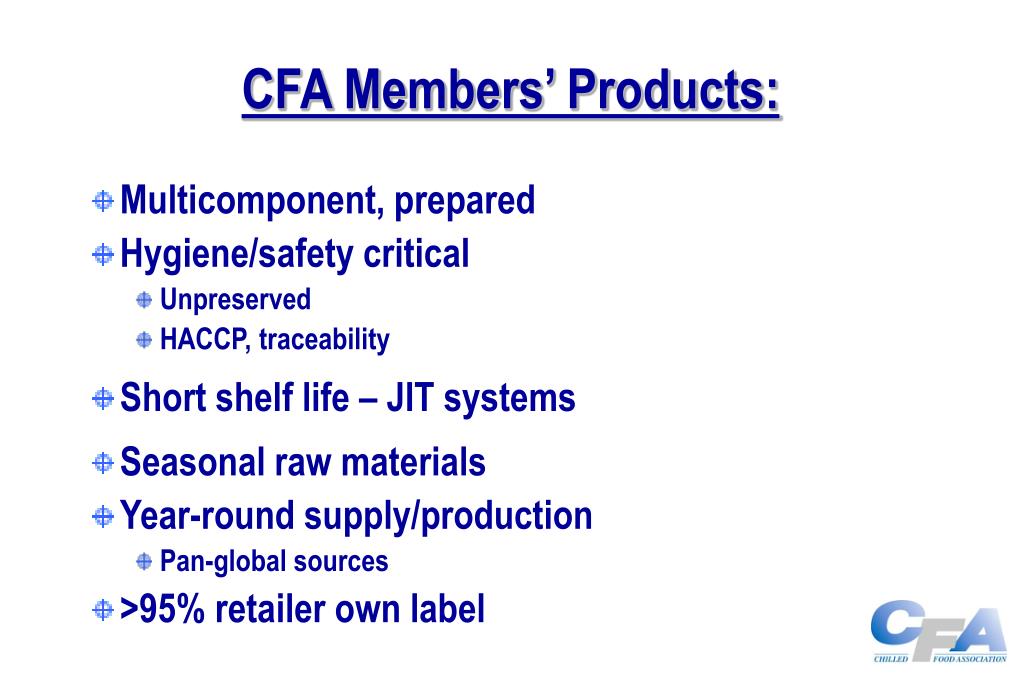 CFA Members' Products:

Multicomponent, prepared

Hygiene/safety critical

Unpreserved

HACCP, traceability

Short shelf life – JIT systems

Seasonal raw materials

Year-round supply/production

Pan-global sources

>95% retailer own label

CFA
CHILLED FOOD ASSOCIATION